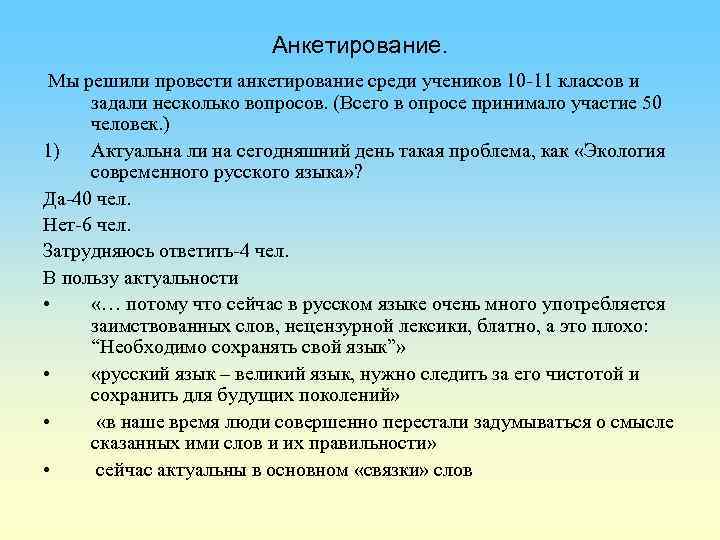 Анкетирование.

Мы решили провести анкетирование среди учеников 10-11 классов и задали несколько вопросов. (Всего в опросе принимало участие 50 человек.)

1) Актуальна ли на сегодняшний день такая проблема, как «Экология современного русского языка»?

Да-40 чел.

Нет-6 чел.

Затрудняюсь ответить-4 чел.

В пользу актуальности

• «… потому что сейчас в русском языке очень много употребляется заимствованных слов, нецензурной лексики, блатно, а это плохо: “Необходимо сохранять свой язык”»

• «русский язык – великий язык, нужно следить за его чистотой и сохранить для будущих поколений»

• «в наше время люди совершенно перестали задумываться о смысле сказанных ими слов и их правильности»

• сейчас актуальны в основном «связки» слов